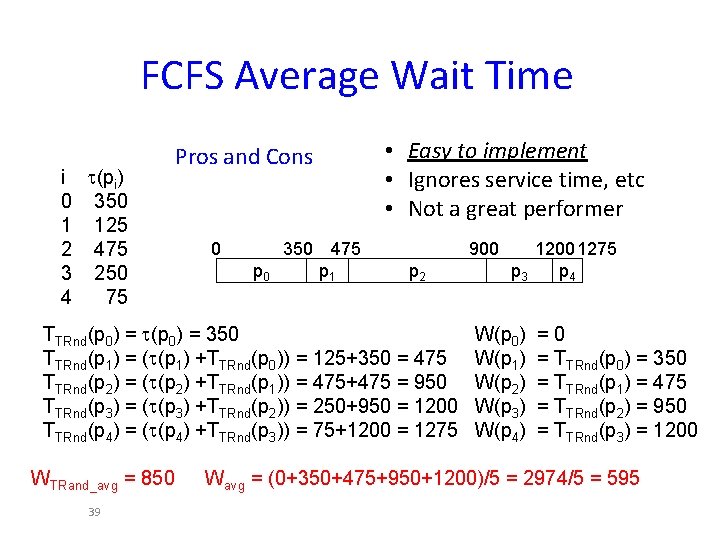 FCFS Average Wait Time

Pros and Cons

• Easy to implement
• Ignores service time, etc
• Not a great performer

| i | $\tau(p_i)$ |
|---|---|
| 0 | 350 |
| 1 | 125 |
| 2 | 475 |
| 3 | 250 |
| 4 | 75 |

0 350 475 900 1200 1275

$p_0$ $p_1$ $p_2$ $p_3$ $p_4$

$T_{TRnd}(p_0) = \tau(p_0) = 350$
$T_{TRnd}(p_1) = (\tau(p_1) + T_{TRnd}(p_0)) = 125+350 = 475$
$T_{TRnd}(p_2) = (\tau(p_2) + T_{TRnd}(p_1)) = 475+475 = 950$
$T_{TRnd}(p_3) = (\tau(p_3) + T_{TRnd}(p_2)) = 250+950 = 1200$
$T_{TRnd}(p_4) = (\tau(p_4) + T_{TRnd}(p_3)) = 75+1200 = 1275$

$W(p_0) = 0$
$W(p_1) = T_{TRnd}(p_0) = 350$
$W(p_2) = T_{TRnd}(p_1) = 475$
$W(p_3) = T_{TRnd}(p_2) = 950$
$W(p_4) = T_{TRnd}(p_3) = 1200$

$W_{TRand\_avg} = 850$ $W_{avg} = (0+350+475+950+1200)/5 = 2974/5 = 595$

39